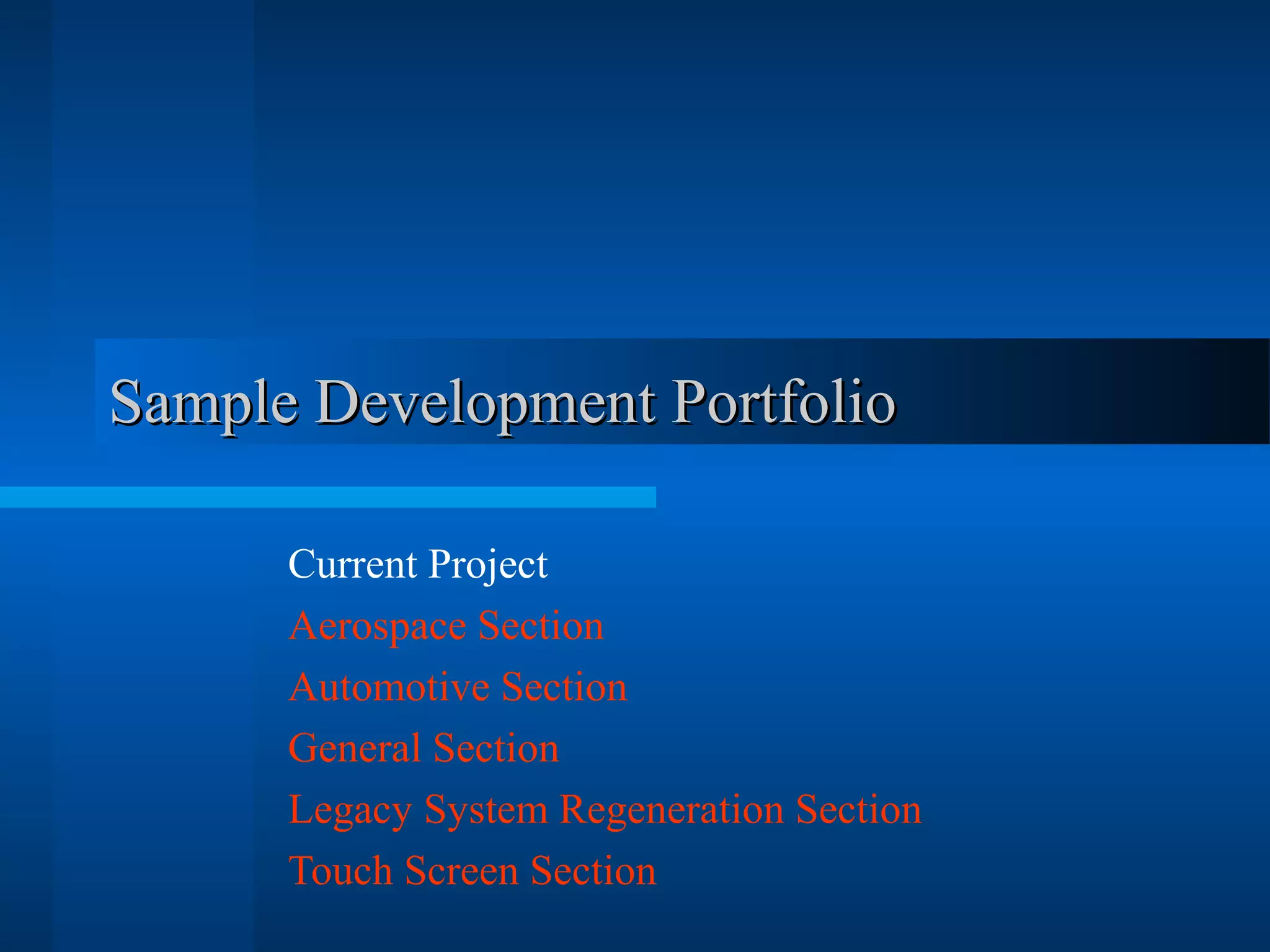 Sample Development Portfolio

Current Project
Aerospace Section
Automotive Section
General Section
Legacy System Regeneration Section
Touch Screen Section